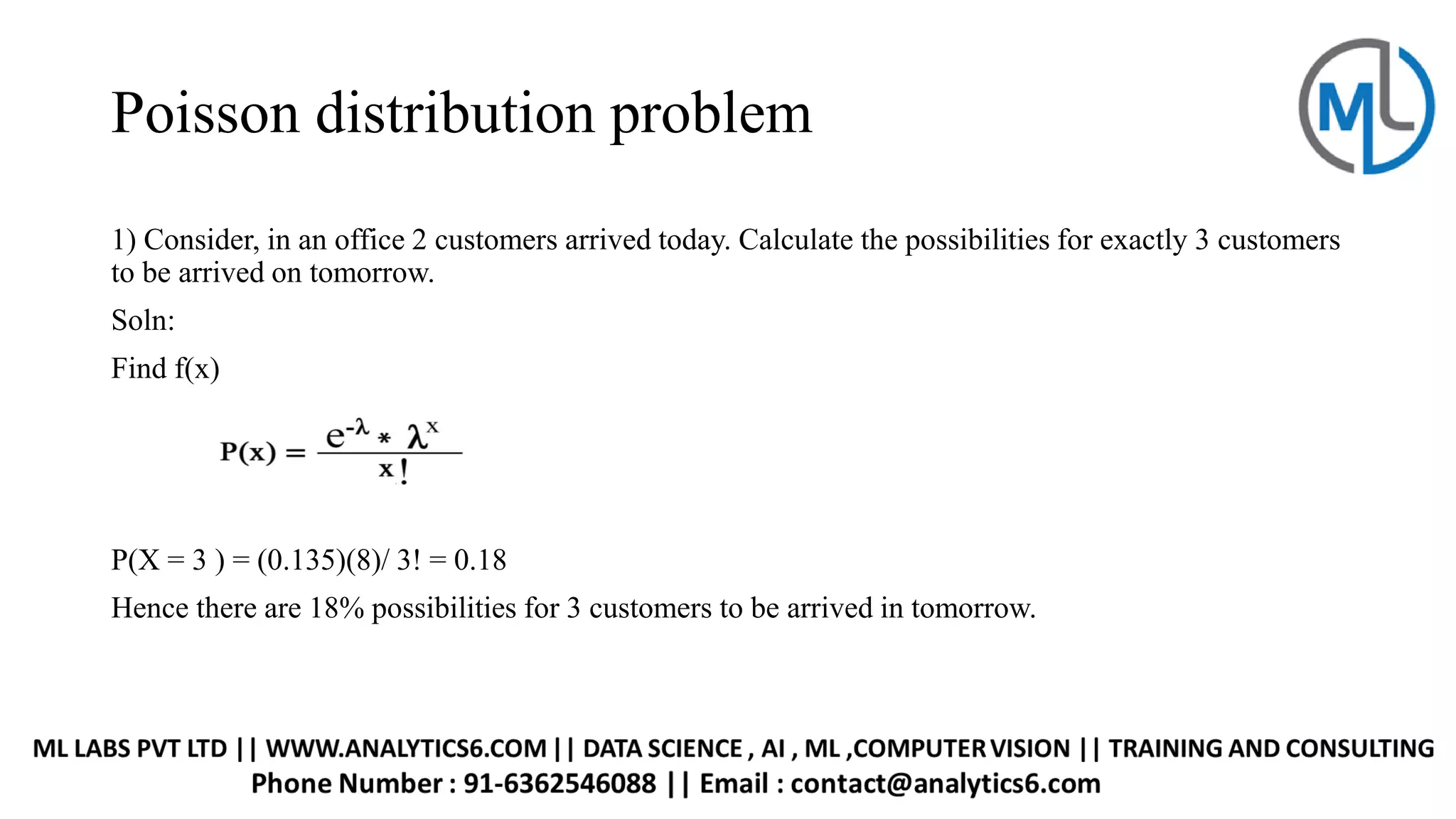 Poisson distribution problem

ML

1) Consider, in an office 2 customers arrived today. Calculate the possibilities for exactly 3 customers to be arrived on tomorrow.

Soln:

Find f(x)

$P(x) = \frac{e^{-\lambda} * \lambda^x}{x!}$

P(X = 3 ) = (0.135)(8)/ 3! = 0.18

Hence there are 18% possibilities for 3 customers to be arrived in tomorrow.

ML LABS PVT LTD || WWW.ANALYTICS6.COM || DATA SCIENCE , AI , ML ,COMPUTER VISION || TRAINING AND CONSULTING
Phone Number : 91-6362546088 || Email : contact@analytics6.com